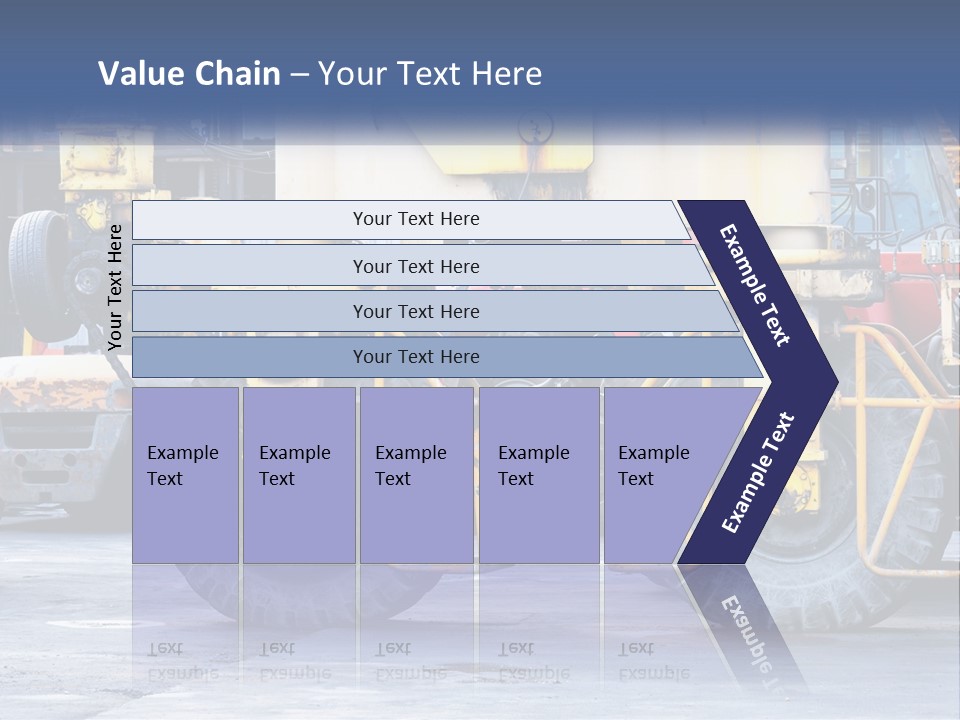 Value Chain – Your Text Here

Your Text Here

Your Text Here

Your Text Here

Your Text Here

Your Text Here

Example Text

Example Text

Example Text

Example Text

Example Text

Example Text

Example Text